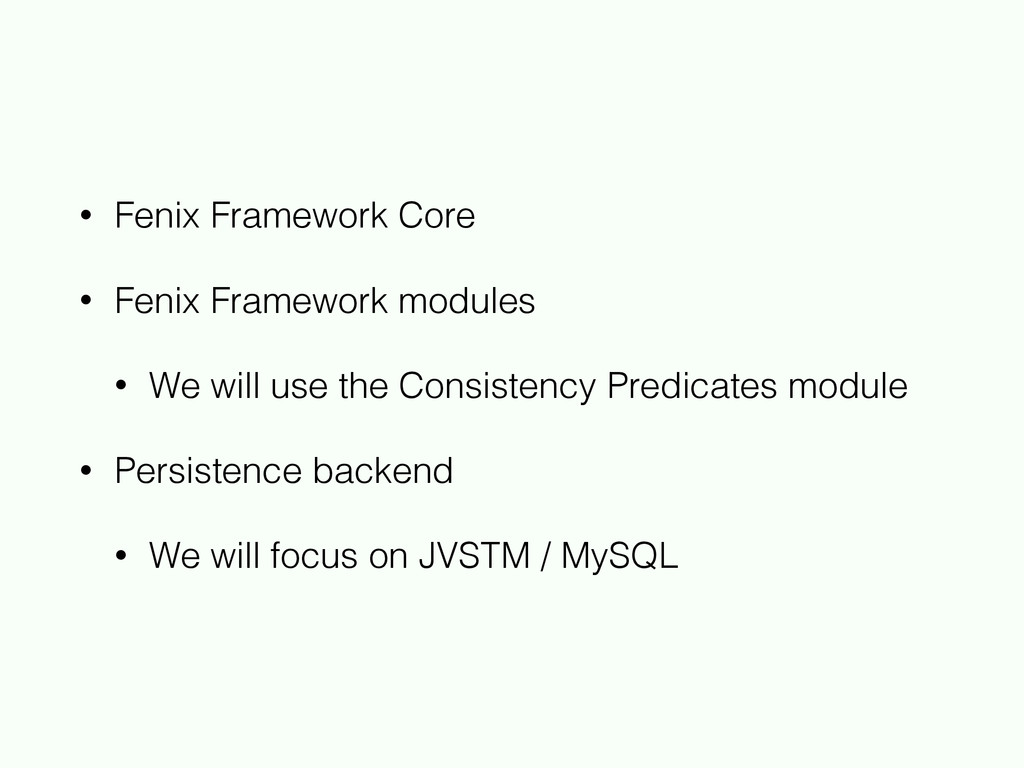 • Fenix Framework Core

• Fenix Framework modules

• We will use the Consistency Predicates module

• Persistence backend

• We will focus on JVSTM / MySQL